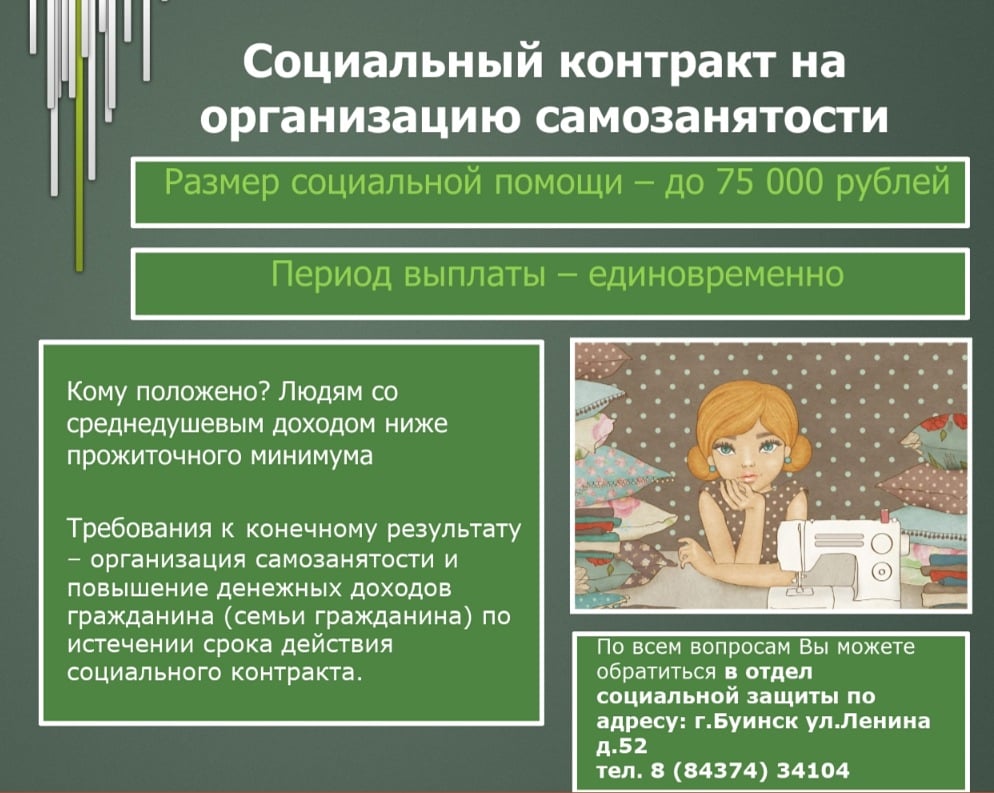 Социальный контракт на организацию самозанятости

Размер социальной помощи – до 75 000 рублей

Период выплаты – единовременно

Кому положено? Людям со среднедушевым доходом ниже прожиточного минимума

Требования к конечному результату – организация самозанятости и повышение денежных доходов гражданина (семьи гражданина) по истечении срока действия социального контракта.

По всем вопросам Вы можете обратиться в отдел социальной защиты по адресу: г.Буинск ул.Ленина д.52
тел. 8 (84374) 34104